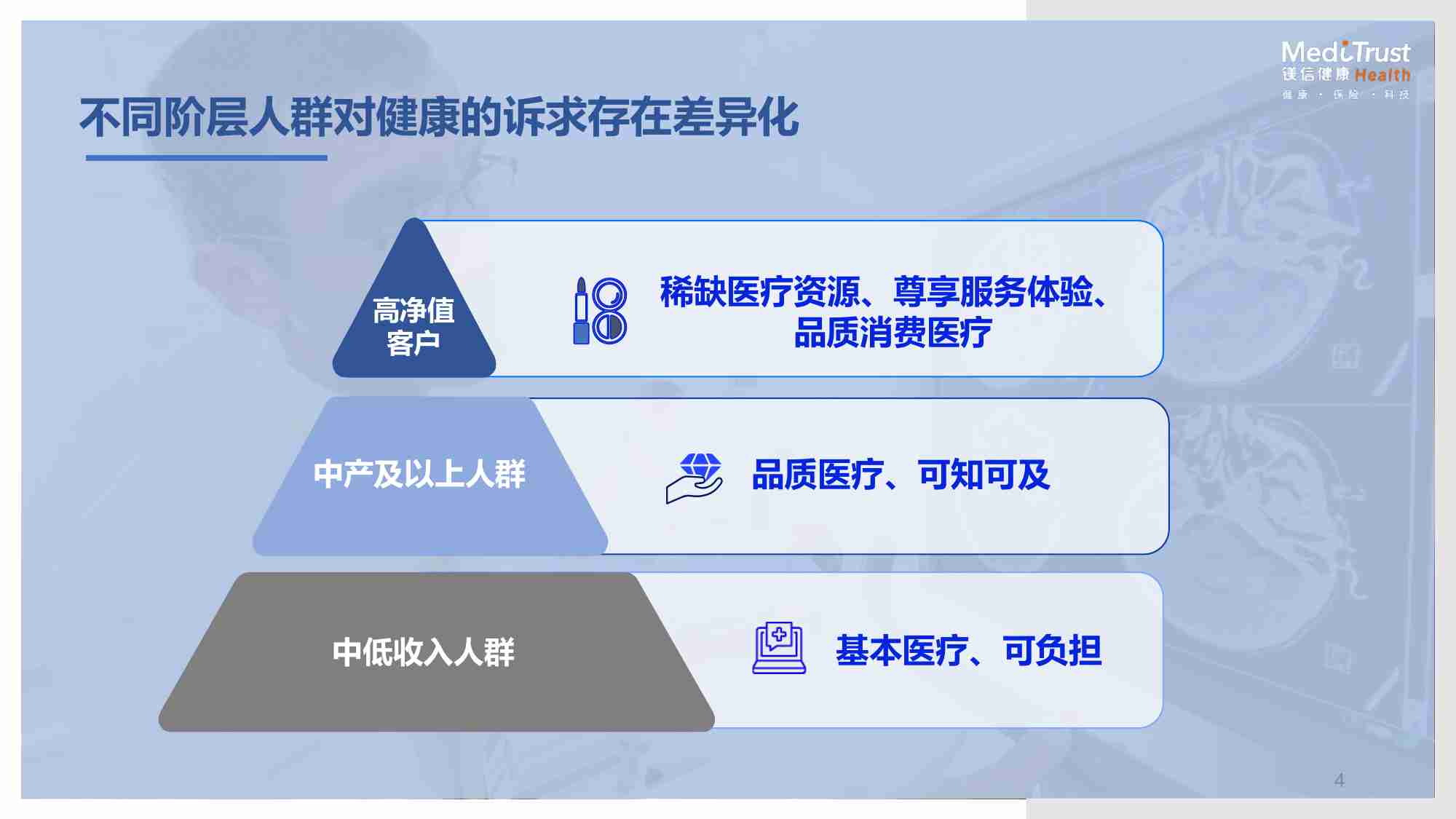 MediTrust
镁信健康 Health
健康 · 保险 · 科技

不同阶层人群对健康的诉求存在差异化

高净值客户

稀缺医疗资源、尊享服务体验、品质消费医疗

中产及以上人群

品质医疗、可知可及

中低收入人群

基本医疗、可负担

4